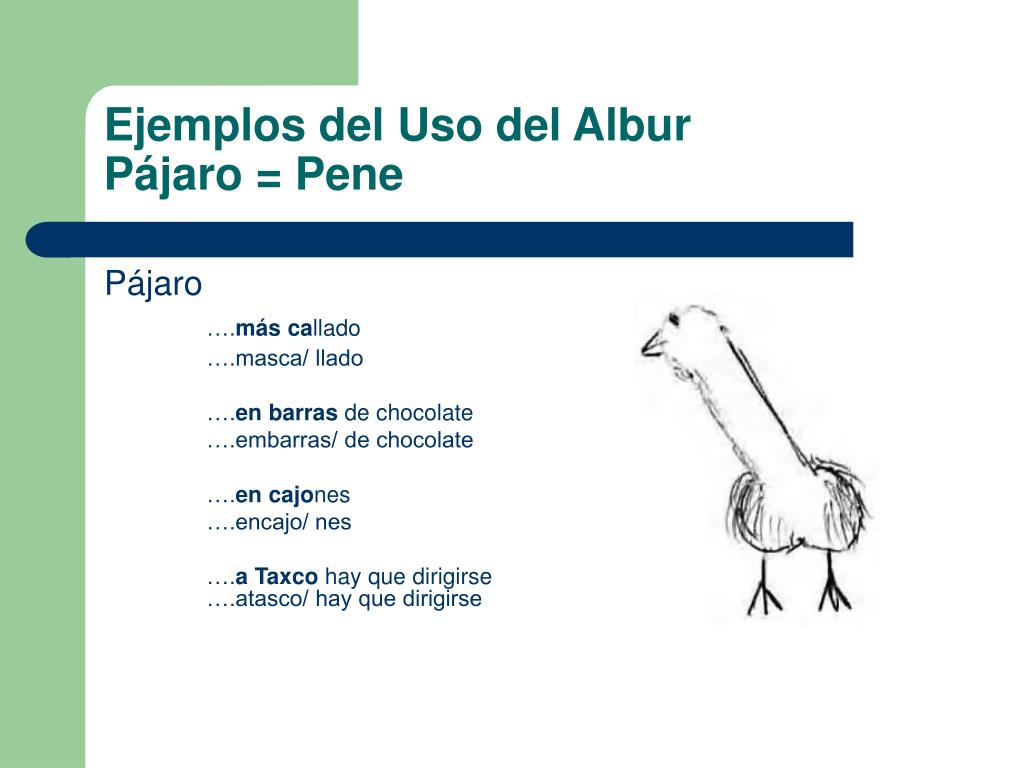 Ejemplos del Uso del Albur
Pájaro = Pene

Pájaro

….más callado
….masca/ llado

….en barras de chocolate
….embarras/ de chocolate

….en cajones
….encajo/ nes

….a Taxco hay que dirigirse
….atasco/ hay que dirigirse